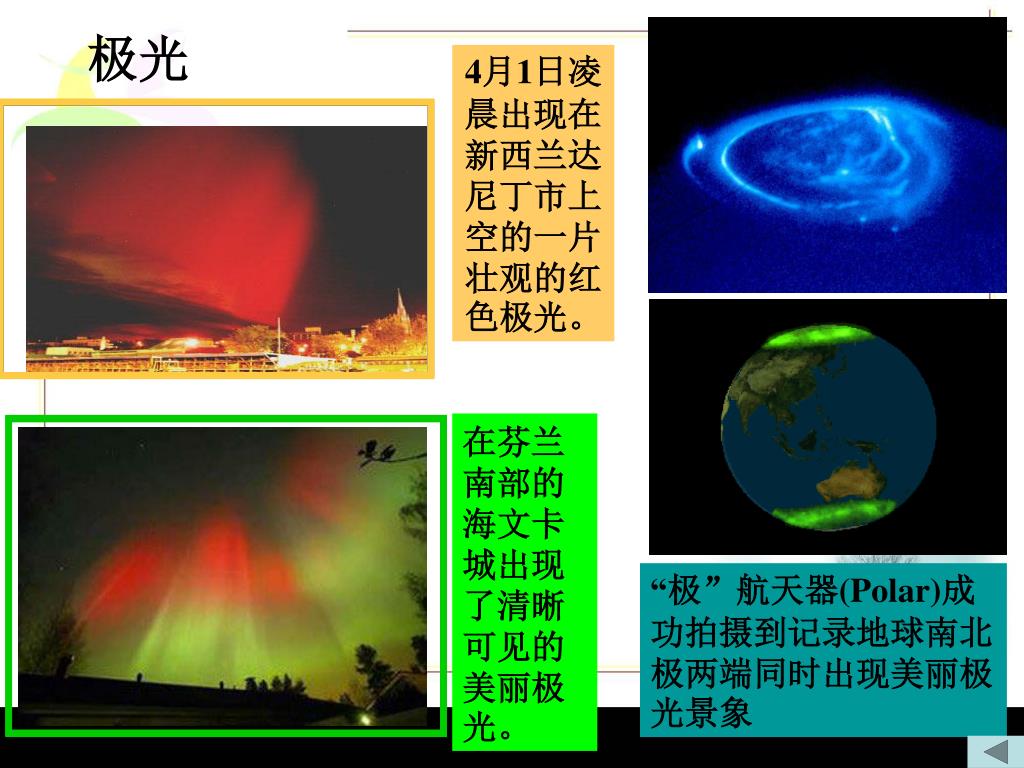 极光

4月1日凌晨出现在新西兰达尼丁市上空的一片壮观的红色极光。

在芬兰南部的海文卡城出现了清晰可见的美丽极光。

“极”航天器(Polar)成功拍摄到记录地球南北极两端同时出现美丽极光景象